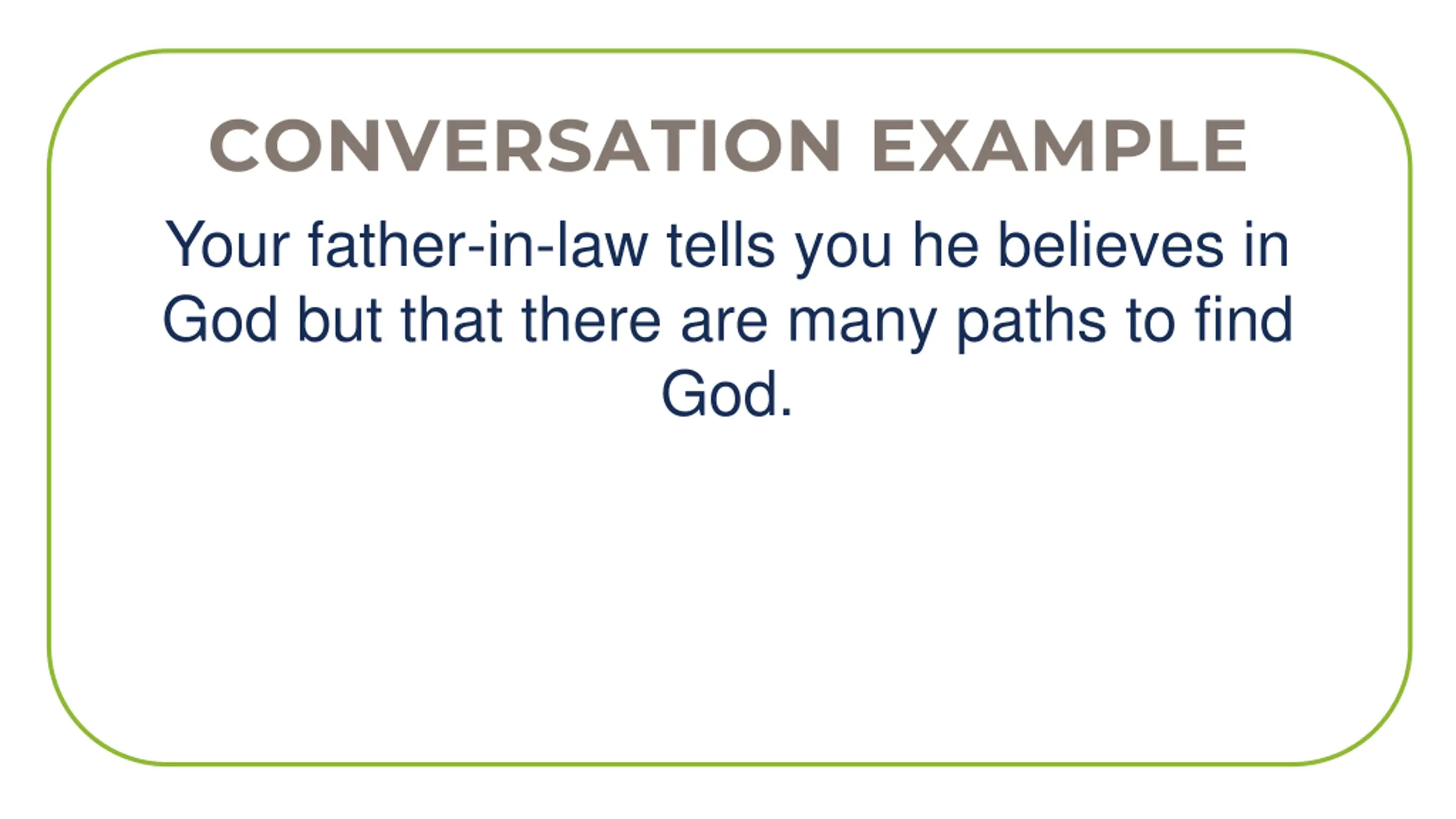 CONVERSATION EXAMPLE

Your father-in-law tells you he believes in God but that there are many paths to find God.